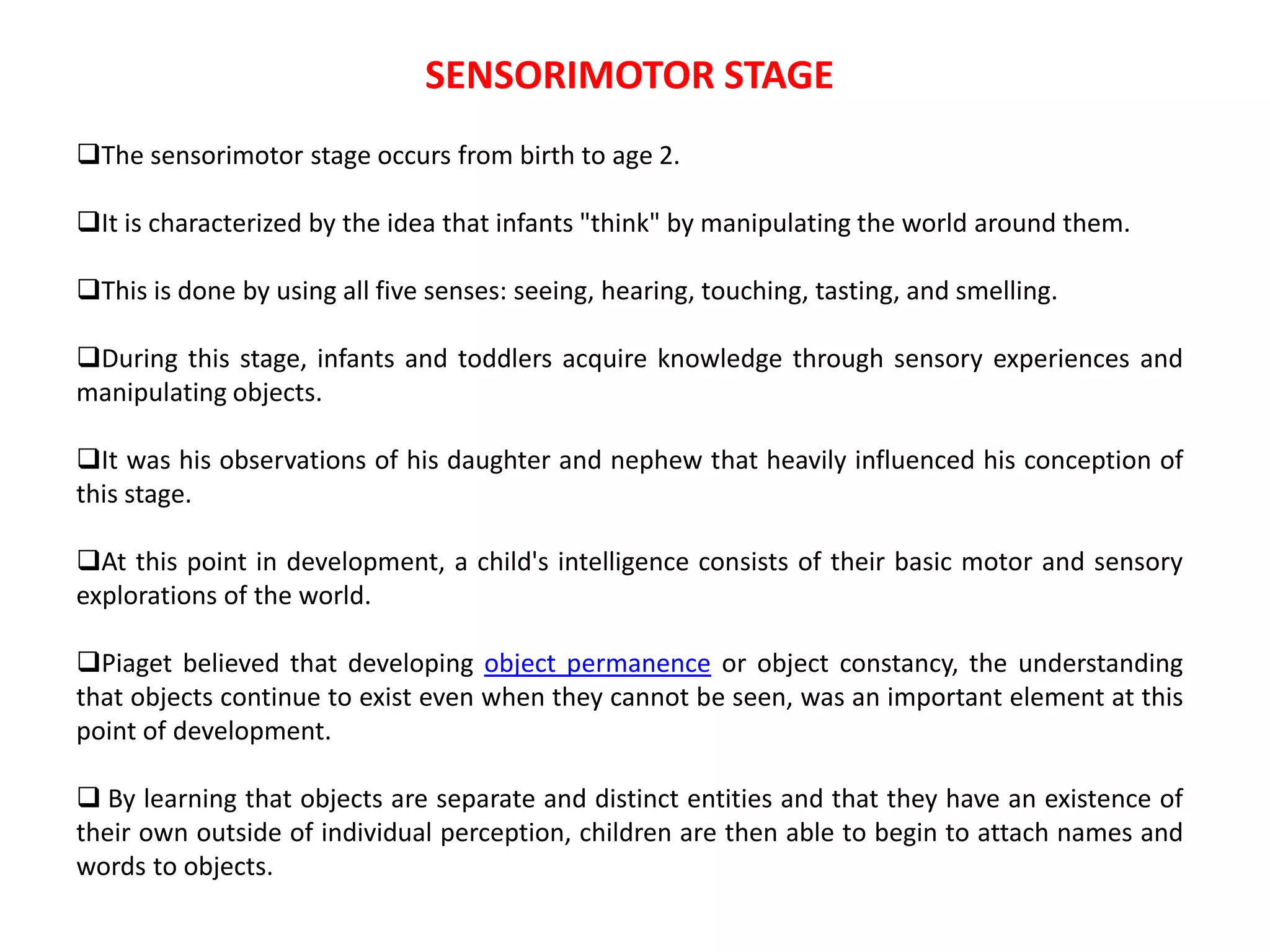 SENSORIMOTOR STAGE

❑The sensorimotor stage occurs from birth to age 2.

❑It is characterized by the idea that infants "think" by manipulating the world around them.

❑This is done by using all five senses: seeing, hearing, touching, tasting, and smelling.

❑During this stage, infants and toddlers acquire knowledge through sensory experiences and manipulating objects.

❑It was his observations of his daughter and nephew that heavily influenced his conception of this stage.

❑At this point in development, a child's intelligence consists of their basic motor and sensory explorations of the world.

❑Piaget believed that developing object permanence or object constancy, the understanding that objects continue to exist even when they cannot be seen, was an important element at this point of development.

❑ By learning that objects are separate and distinct entities and that they have an existence of their own outside of individual perception, children are then able to begin to attach names and words to objects.